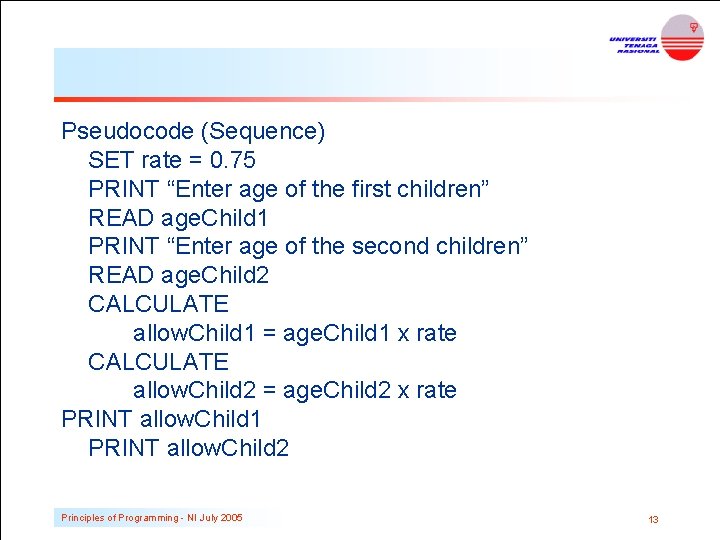 UNIVERSITI TENAGA NASIONAL

Pseudocode (Sequence)
SET rate = 0.75
PRINT “Enter age of the first children”
READ ageChild1
PRINT “Enter age of the second children”
READ ageChild2
CALCULATE
allowChild1 = ageChild1 x rate
CALCULATE
allowChild2 = ageChild2 x rate
PRINT allowChild1
PRINT allowChild2

Principles of Programming - NI July 2005

13